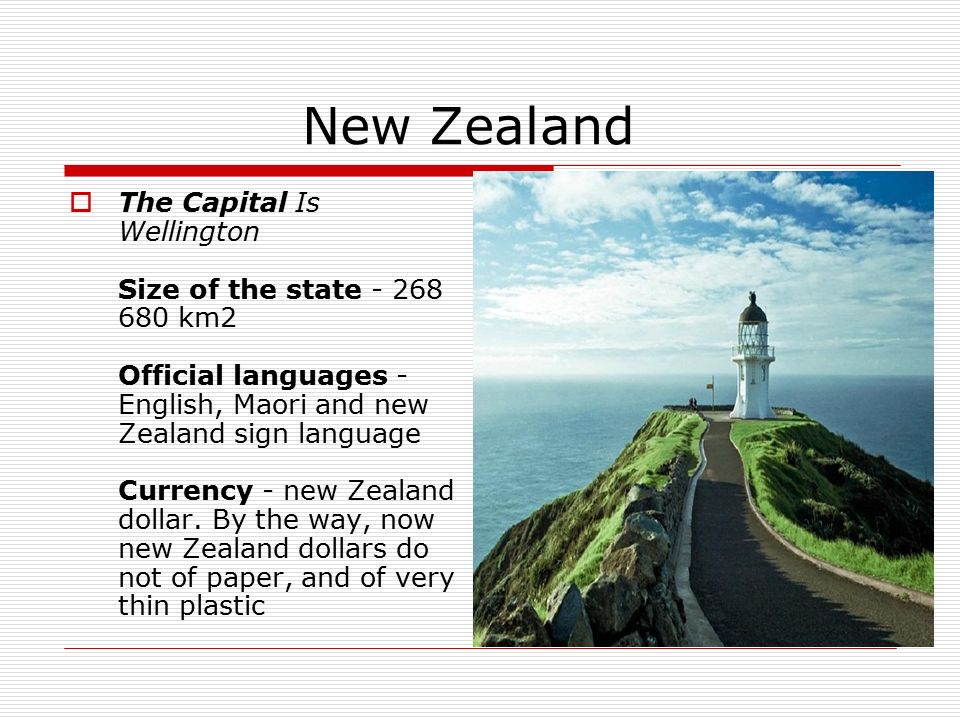 New Zealand

The Capital Is Wellington

Size of the state - 268 680 km2

Official languages - English, Maori and new Zealand sign language

Currency - new Zealand dollar. By the way, now new Zealand dollars do not of paper, and of very thin plastic